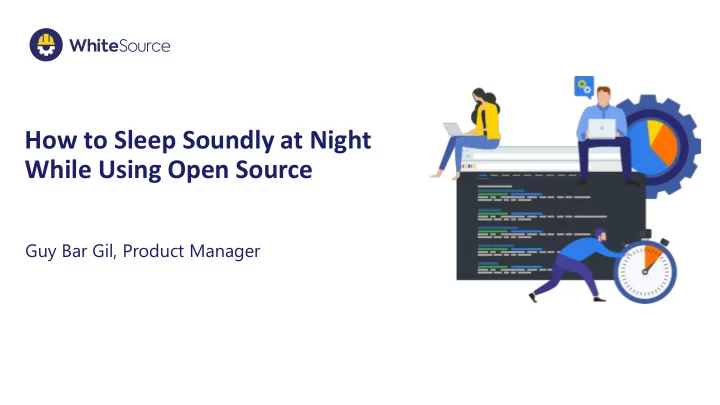 WhiteSource

How to Sleep Soundly at Night While Using Open Source

Guy Bar Gil, Product Manager